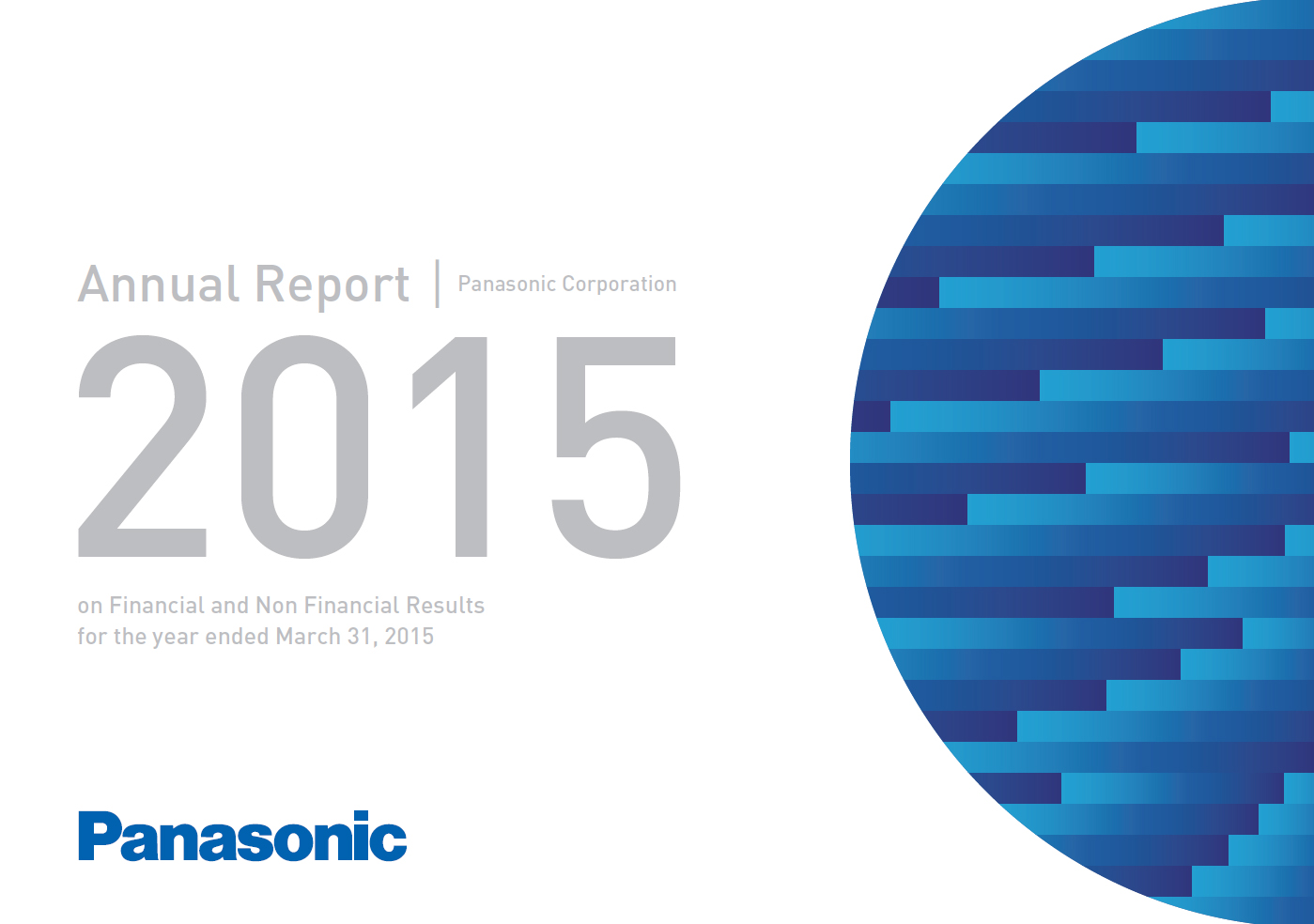 Annual Report | Panasonic Corporation

2015

on Financial and Non Financial Results
for the year ended March 31, 2015

Panasonic